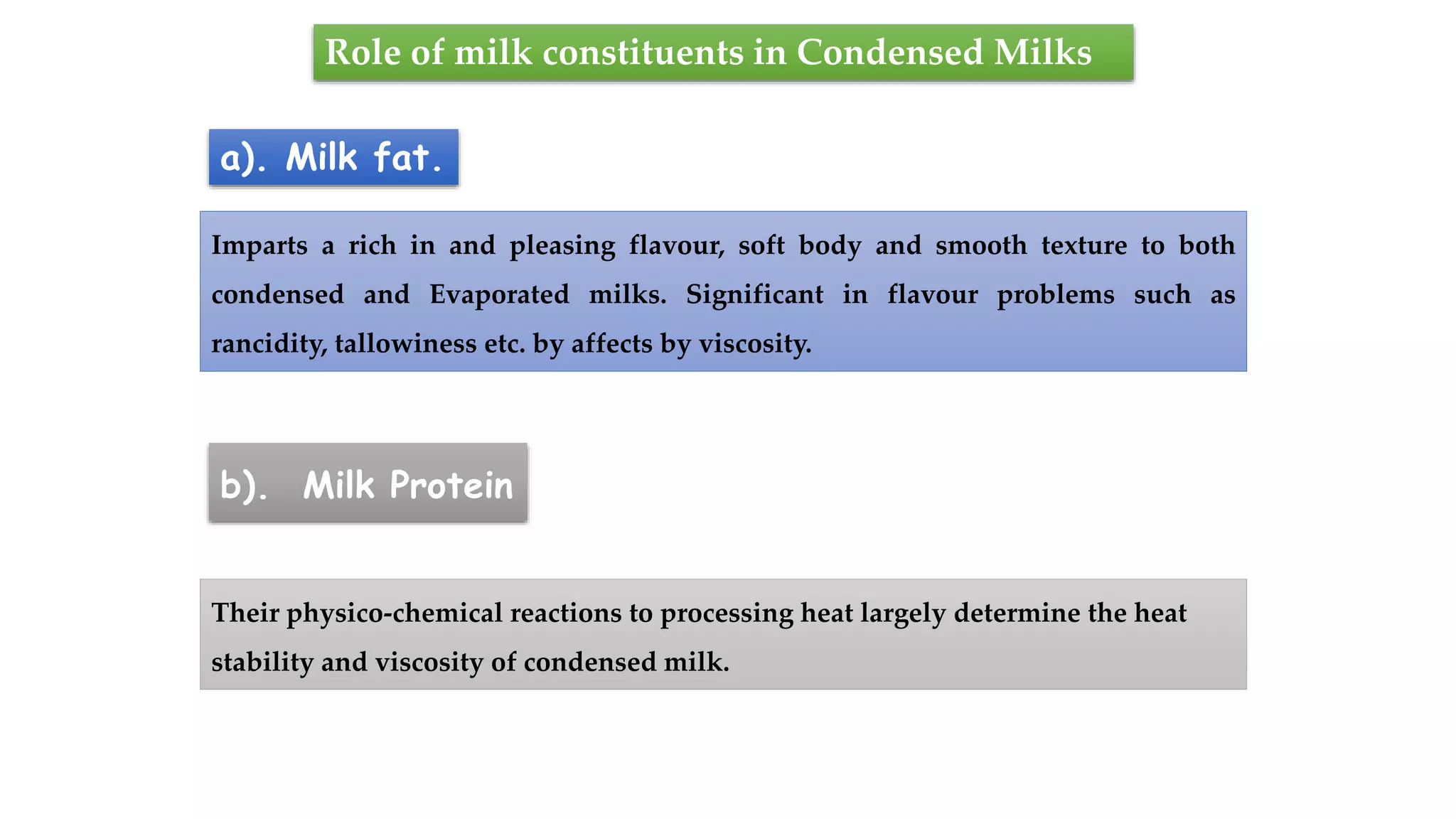 Role of milk constituents in Condensed Milks

a). Milk fat.

Imparts a rich in and pleasing flavour, soft body and smooth texture to both condensed and Evaporated milks. Significant in flavour problems such as rancidity, tallowiness etc. by affects by viscosity.

b). Milk Protein

Their physico-chemical reactions to processing heat largely determine the heat stability and viscosity of condensed milk.